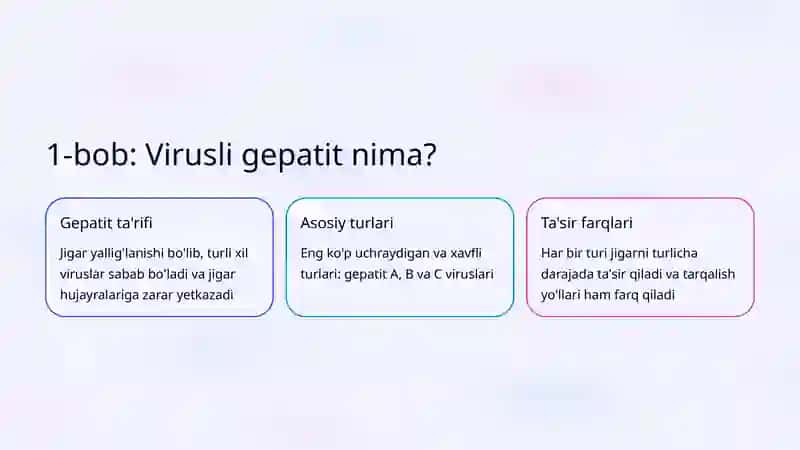 1-bob: Virusli gepatit nima?

Gepatit ta'rifi

Jigar yallig'lanishi bo'lib, turli xil viruslar sabab bo'ladi va jigar hujayralariga zarar yetkazadi

Asosiy turlari

Eng ko'p uchraydigan va xavfli turlari: gepatit A, B va C viruslari

Ta'sir farqlari

Har bir turi jigarni turlicha darajada ta'sir qiladi va tarqalish yo'llari ham farq qiladi